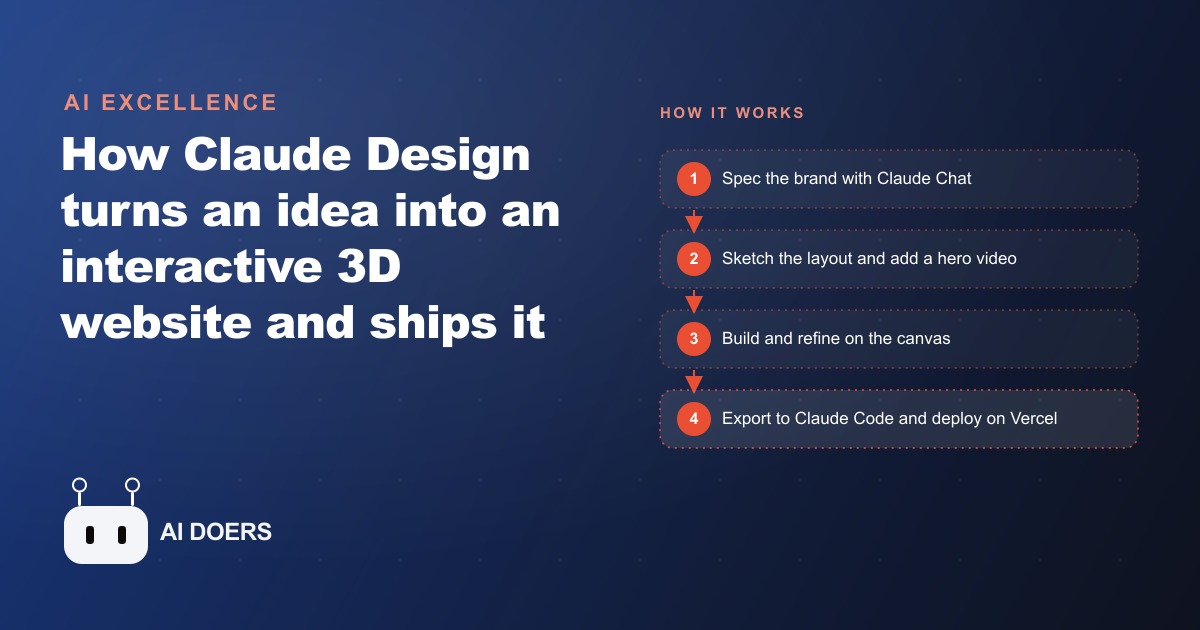 AI EXCELLENCE

How Claude Design turns an idea into an interactive 3D website and ships it

AI DOERS

HOW IT WORKS

1 Spec the brand with Claude Chat

2 Sketch the layout and add a hero video

3 Build and refine on the canvas

4 Export to Claude Code and deploy on Vercel